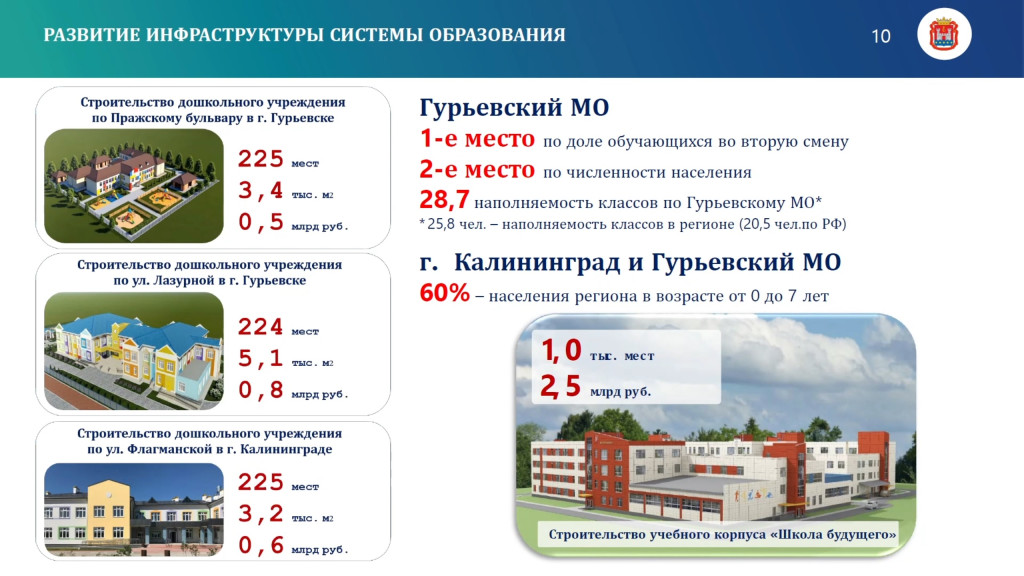 РАЗВИТИЕ ИНФРАСТРУКТУРЫ СИСТЕМЫ ОБРАЗОВАНИЯ

10

Строительство дошкольного учреждения по Пражскому бульвару в г. Гурьевске

225 мест
3,4 тыс. м2
0,5 млрд руб.

Строительство дошкольного учреждения по ул. Лазурной в г. Гурьевске

224 мест
5,1 тыс. м2
0,8 млрд руб.

Строительство дошкольного учреждения по ул. Флагманской в г. Калининграде

225 мест
3,2 тыс. м2
0,6 млрд руб.

Гурьевский МО
1-е место по доле обучающихся во вторую смену
2-е место по численности населения
28,7 наполняемость классов по Гурьевскому МО*
* 25,8 чел. – наполняемость классов в регионе (20,5 чел.по РФ)

г. Калининград и Гурьевский МО
60% – населения региона в возрасте от 0 до 7 лет

1,0 тыс. мест
2,5 млрд руб.

Строительство учебного корпуса «Школа будущего»